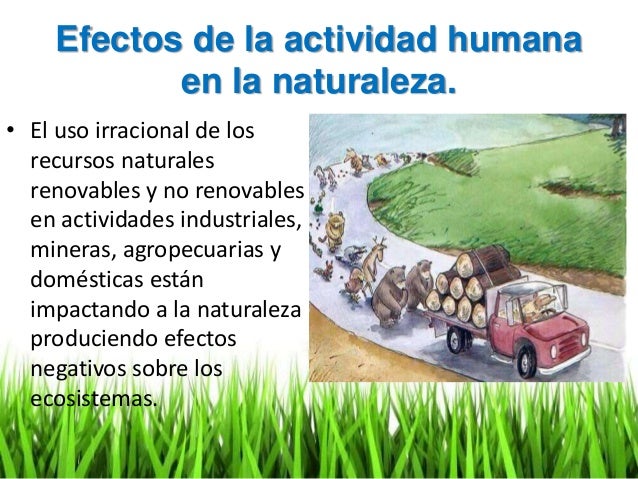 Efectos de la actividad humana en la naturaleza.

• El uso irracional de los recursos naturales renovables y no renovables en actividades industriales, mineras, agropecuarias y domésticas están impactando a la naturaleza produciendo efectos negativos sobre los ecosistemas.